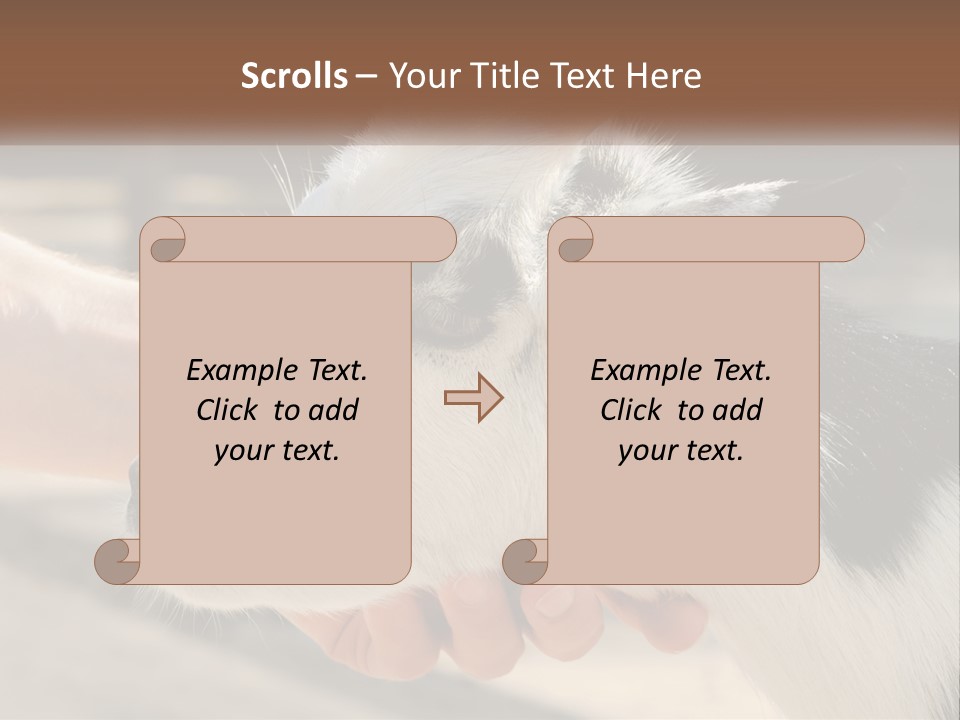 Scrolls – Your Title Text Here

Example Text. Click to add your text.

Example Text. Click to add your text.